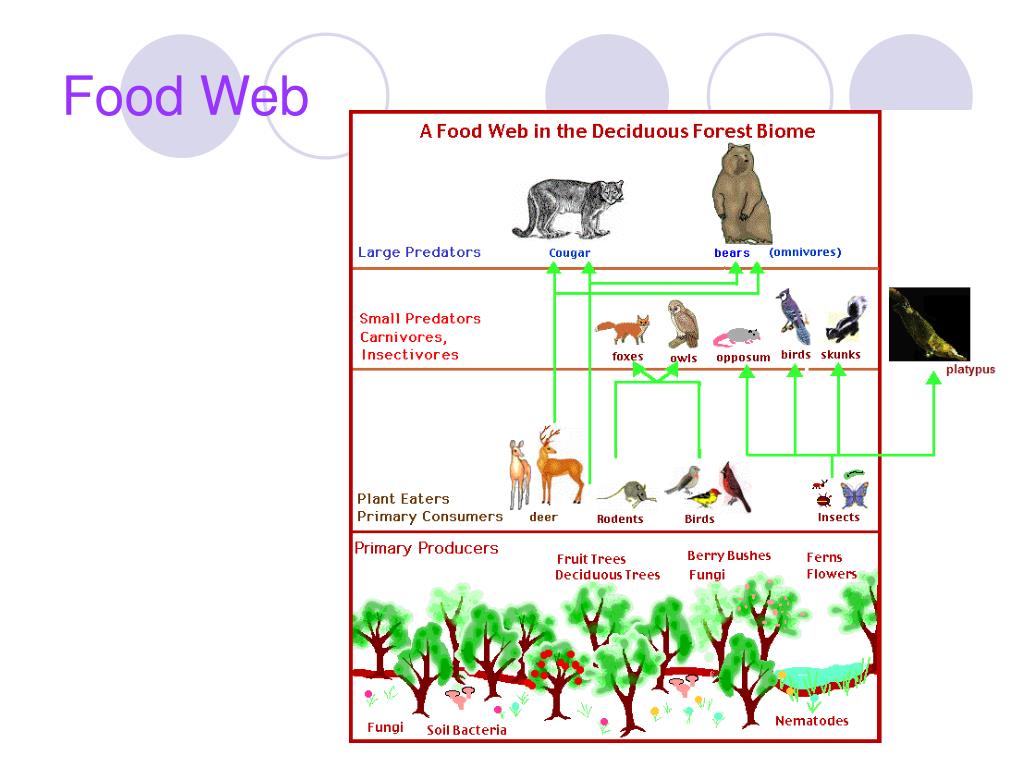 Food Web

A Food Web in the Deciduous Forest Biome

Large Predators

Cougar

bears (omnivores)

Small Predators
Carnivores,
Insectivores

foxes owls opposum birds skunks

platypus

Plant Eaters
Primary Consumers

deer Rodents Birds Insects

Primary Producers

Fruit Trees
Deciduous Trees

Berry Bushes
Fungi

Ferns
Flowers

Fungi Soil Bacteria

Nematodes